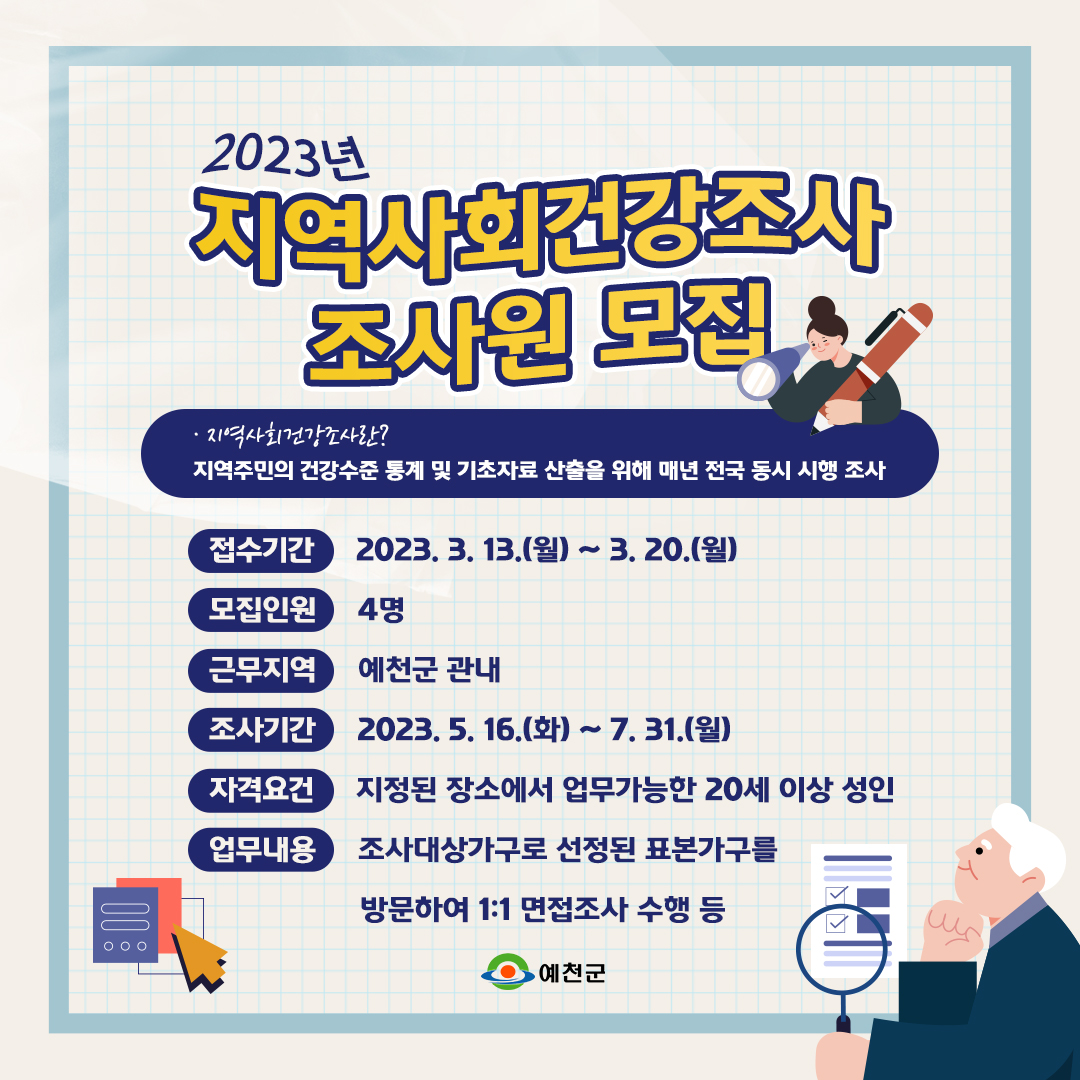 2023년
지역사회건강조사
조사원 모집

· 지역사회건강조사란?
지역주민의 건강수준 통계 및 기초자료 산출을 위해 매년 전국 동시 시행 조사

접수기간 2023. 3. 13.(월) ~ 3. 20.(월)
모집인원 4명
근무지역 예천군 관내
조사기간 2023. 5. 16.(화) ~ 7. 31.(월)
자격요건 지정된 장소에서 업무가능한 20세 이상 성인
업무내용 조사대상가구로 선정된 표본가구를 방문하여 1:1 면접조사 수행 등

예천군